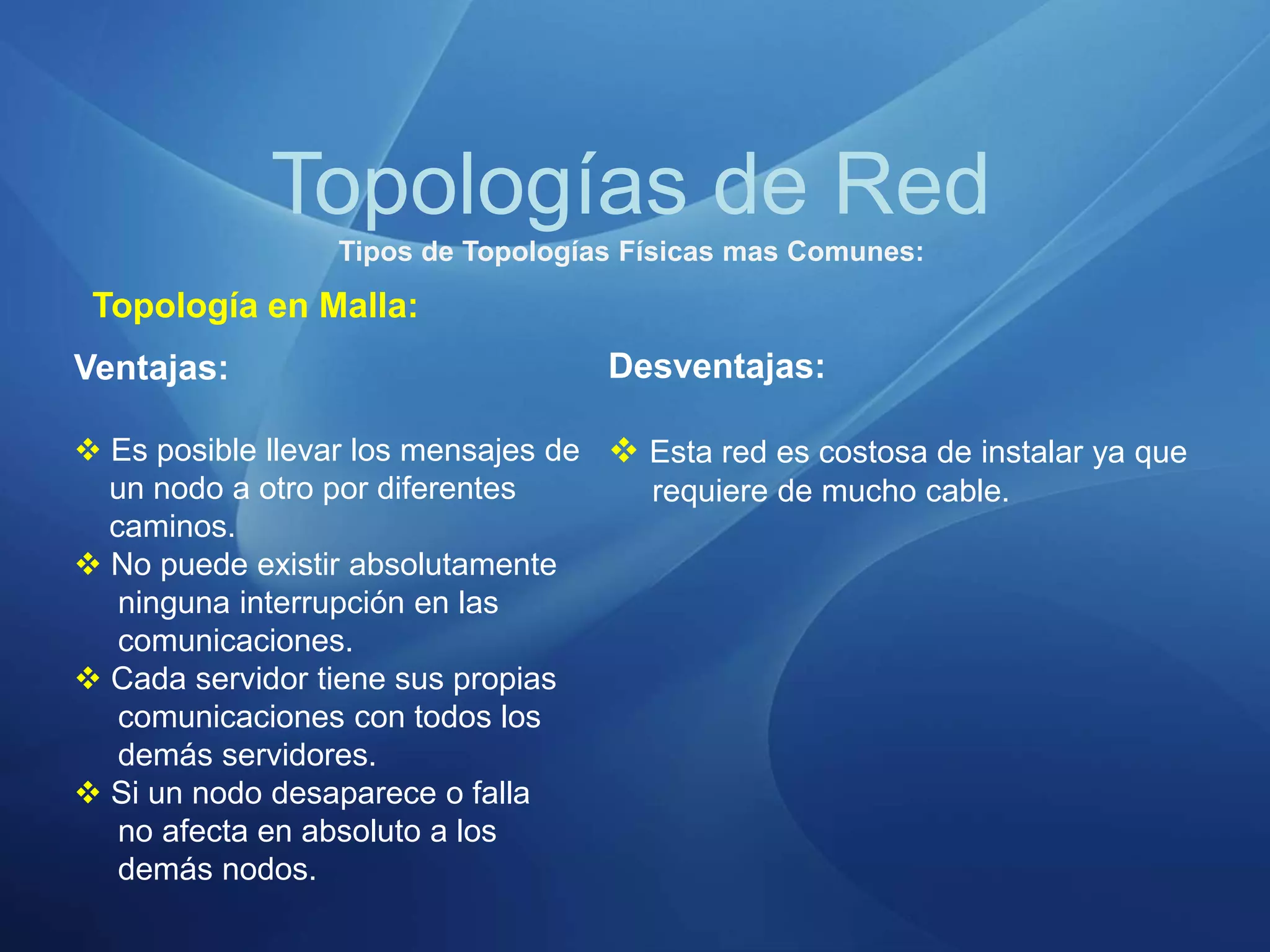 Topologías de Red

Tipos de Topologías Físicas mas Comunes:

Topología en Malla:

Ventajas:

❖ Es posible llevar los mensajes de un nodo a otro por diferentes caminos.
❖ No puede existir absolutamente ninguna interrupción en las comunicaciones.
❖ Cada servidor tiene sus propias comunicaciones con todos los demás servidores.
❖ Si un nodo desaparece o falla no afecta en absoluto a los demás nodos.

Desventajas:

❖ Esta red es costosa de instalar ya que requiere de mucho cable.